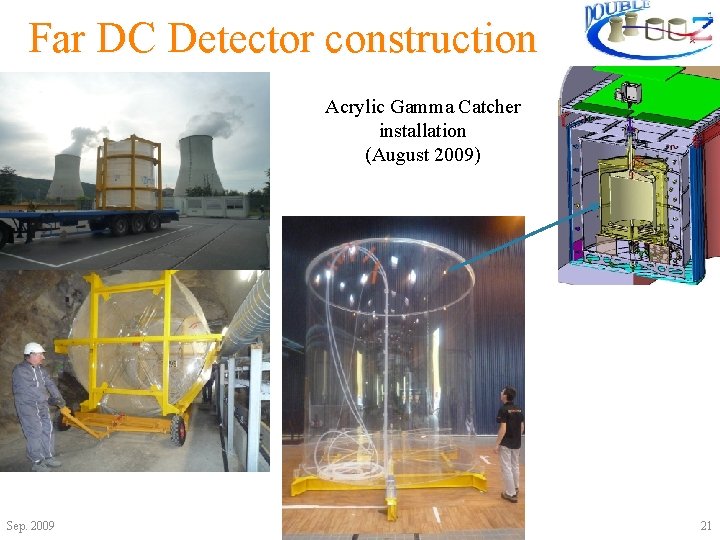 Far DC Detector construction

DOUBLE CHOOZ

Acrylic Gamma Catcher installation (August 2009)

Sep. 2009

21